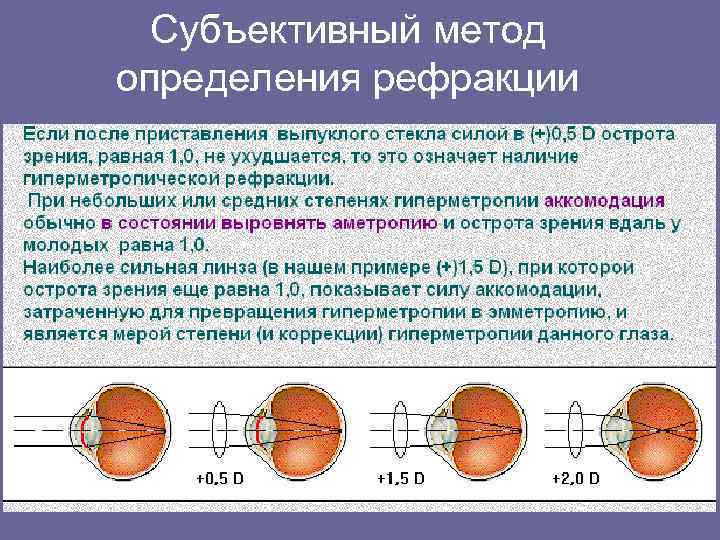 Субъективный метод определения рефракции

Если после приставления выпуклого стекла силой в (+)0,5 D острота зрения, равная 1,0, не ухудшается, то это означает наличие гиперметропической рефракции.
При небольших или средних степенях гиперметропии аккомодация обычно в состоянии выровнять аметропию и острота зрения вдаль у молодых равна 1,0.
Наиболее сильная линза (в нашем примере (+)1,5 D), при которой острота зрения еще равна 1,0, показывает силу аккомодации, затраченную для превращения гиперметропии в эмметропию, и является мерой степени (и коррекции) гиперметропии данного глаза.

+0,5 D

+1,5 D

+2,0 D